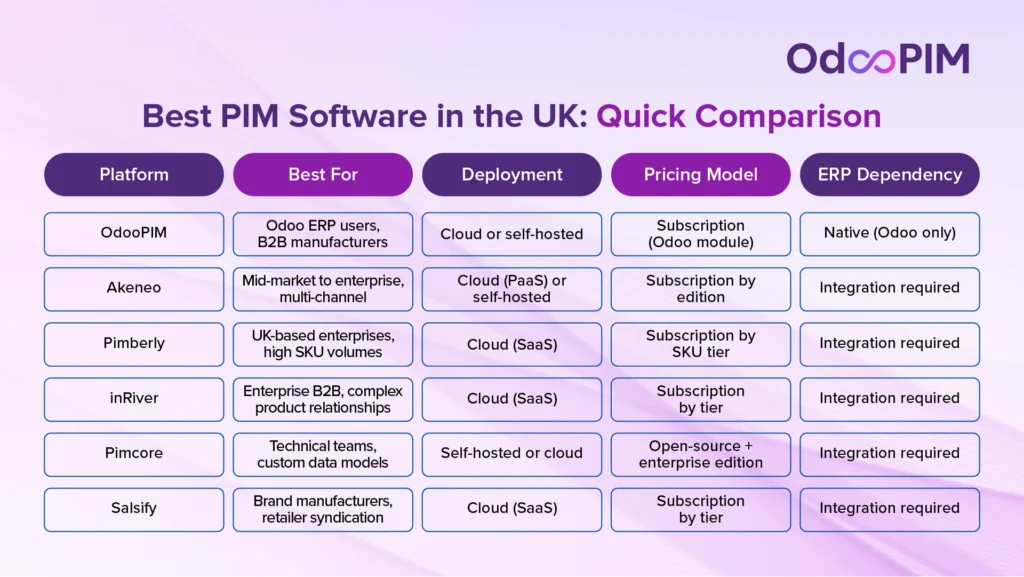 OdooPIM

Best PIM Software in the UK: Quick Comparison

| Platform | Best For | Deployment | Pricing Model | ERP Dependency |
|---|---|---|---|---|
| OdooPIM | Odoo ERP users, B2B manufacturers | Cloud or self-hosted | Subscription (Odoo module) | Native (Odoo only) |
| Akeneo | Mid-market to enterprise, multi-channel | Cloud (PaaS) or self-hosted | Subscription by edition | Integration required |
| Pimberly | UK-based enterprises, high SKU volumes | Cloud (SaaS) | Subscription by SKU tier | Integration required |
| inRiver | Enterprise B2B, complex product relationships | Cloud (SaaS) | Subscription by tier | Integration required |
| Pimcore | Technical teams, custom data models | Self-hosted or cloud | Open-source + enterprise edition | Integration required |
| Salsify | Brand manufacturers, retailer syndication | Cloud (SaaS) | Subscription by tier | Integration required |